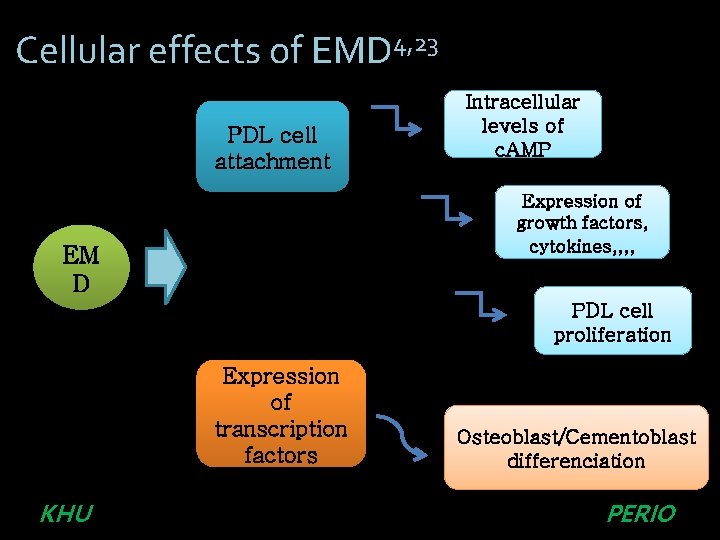 Cellular effects of EMD$^{4,23}$

EM D

PDL cell attachment

Intracellular levels of cAMP

Expression of growth factors, cytokines,,,,

PDL cell proliferation

Expression of transcription factors

Osteoblast/Cementoblast differenciation

KHU

PERIO